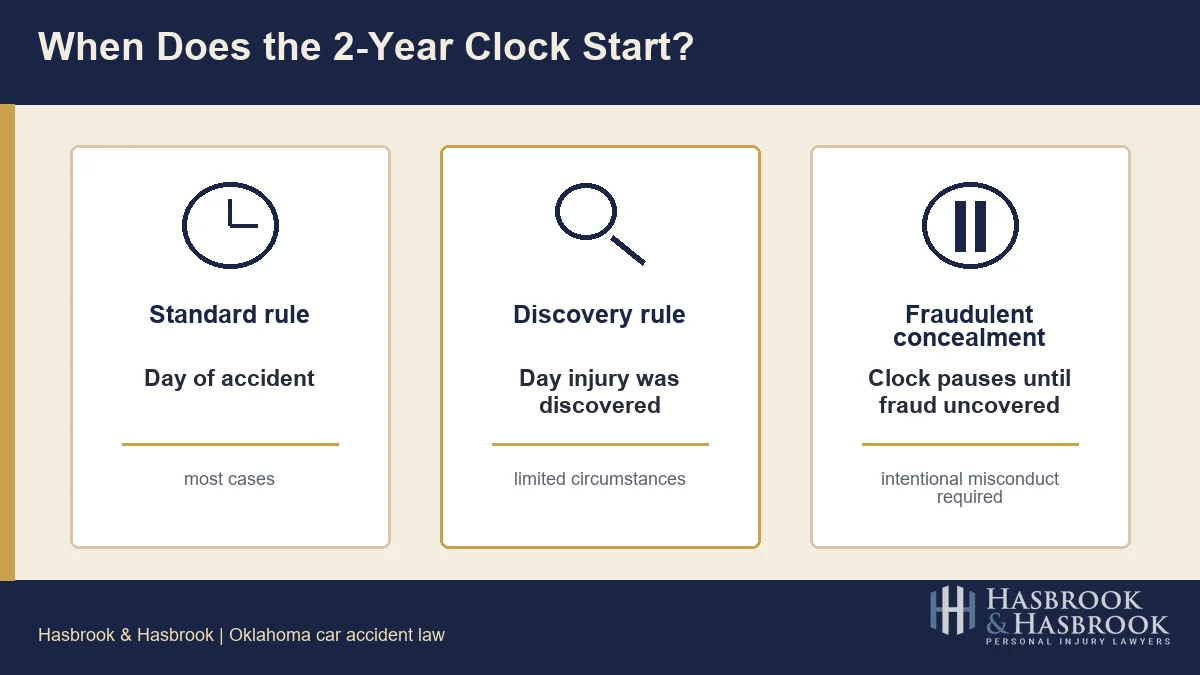 When Does the 2-Year Clock Start?

Standard rule

Day of accident

most cases

Discovery rule

Day injury was discovered

limited circumstances

Fraudulent concealment

Clock pauses until fraud uncovered

intentional misconduct required

Hasbrook & Hasbrook | Oklahoma car accident law

HASBROOK & HASBROOK PERSONAL INJURY LAWYERS